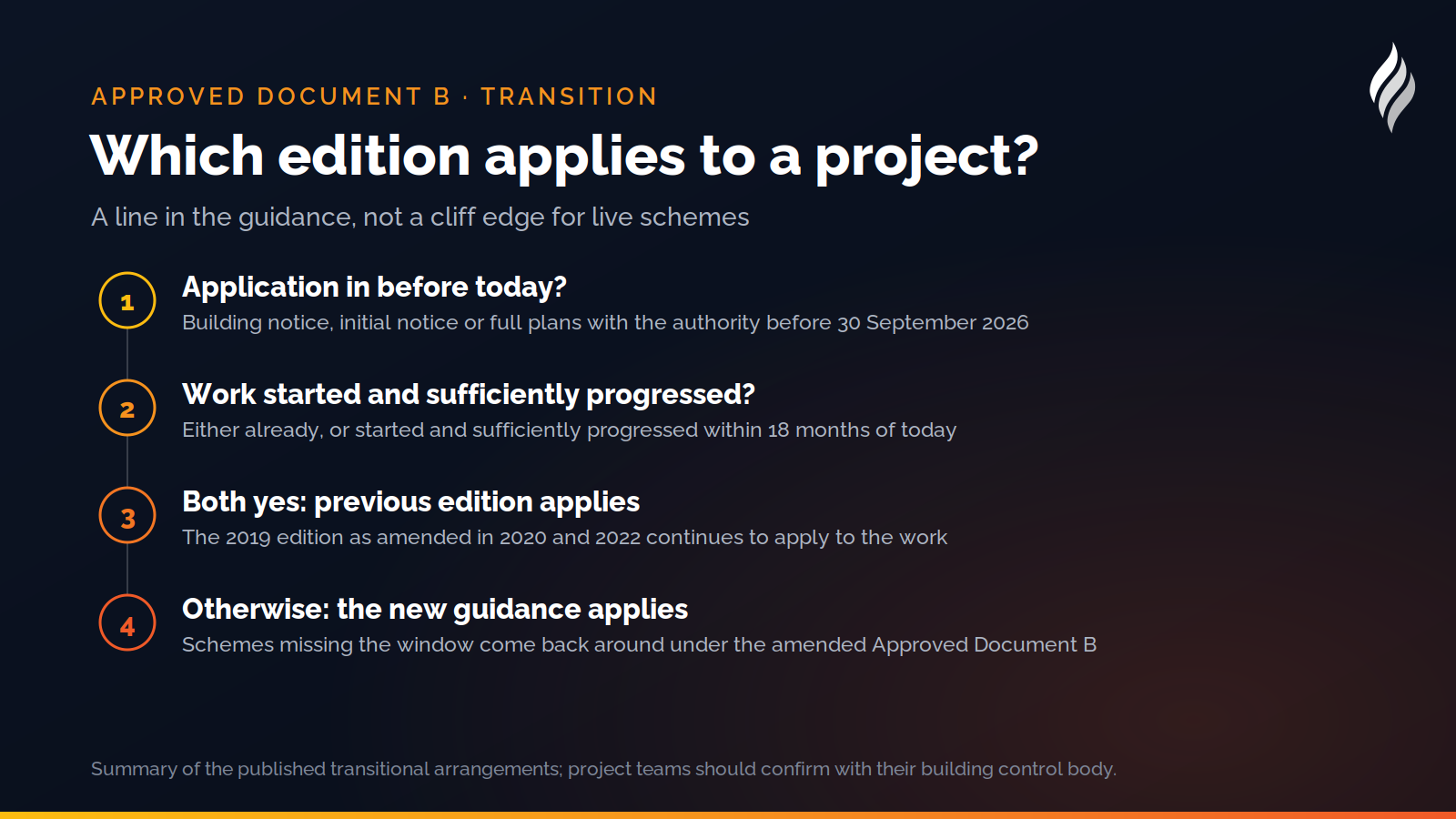 APPROVED DOCUMENT B · TRANSITION

Which edition applies to a project?

A line in the guidance, not a cliff edge for live schemes

1

Application in before today?

Building notice, initial notice or full plans with the authority before 30 September 2026

2

Work started and sufficiently progressed?

Either already, or started and sufficiently progressed within 18 months of today

3

Both yes: previous edition applies

The 2019 edition as amended in 2020 and 2022 continues to apply to the work

4

Otherwise: the new guidance applies

Schemes missing the window come back around under the amended Approved Document B

Summary of the published transitional arrangements; project teams should confirm with their building control body.